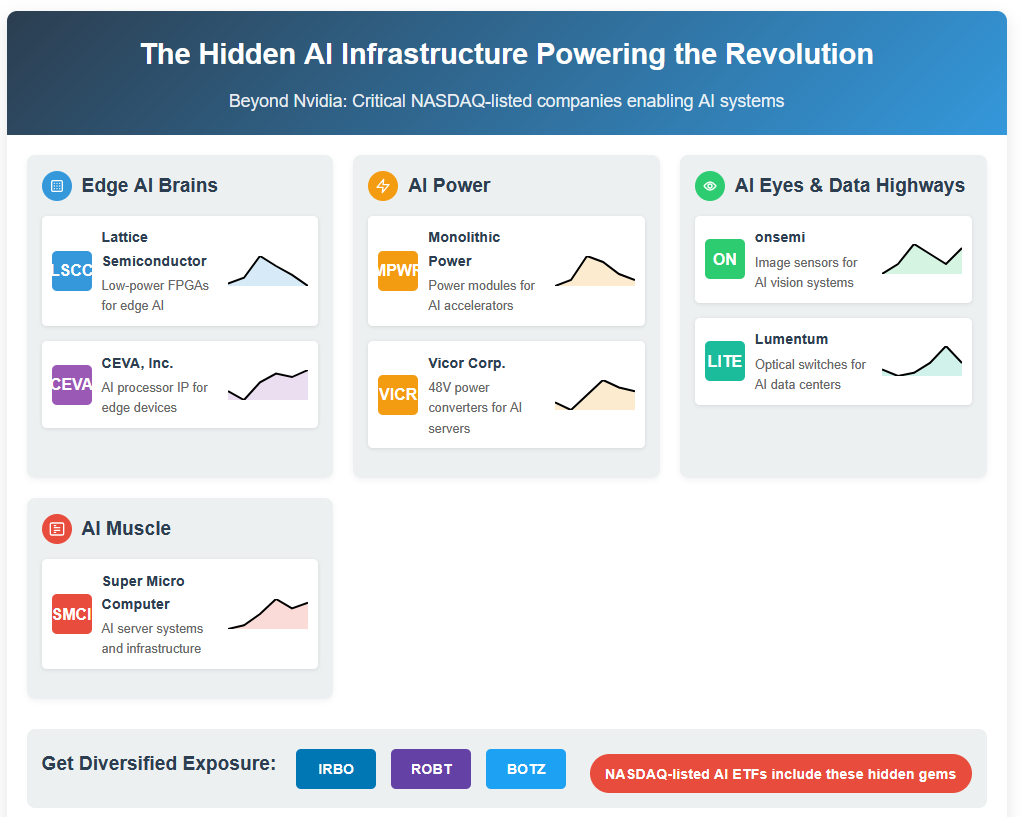 The Hidden AI Infrastructure Powering the Revolution

Beyond Nvidia: Critical NASDAQ-listed companies enabling AI systems

Edge AI Brains

LSCC
Lattice Semiconductor
Low-power FPGAs for edge AI

CEVA
CEVA, Inc.
AI processor IP for edge devices

AI Power

MPWR
Monolithic Power
Power modules for AI accelerators

VICR
Vicor Corp.
48V power converters for AI servers

AI Eyes & Data Highways

ON
onsemi
Image sensors for AI vision systems

LITE
Lumentum
Optical switches for AI data centers

AI Muscle

SMCI
Super Micro Computer
AI server systems and infrastructure

Get Diversified Exposure:

IRBO

ROBT

BOTZ

NASDAQ-listed AI ETFs include these hidden gems